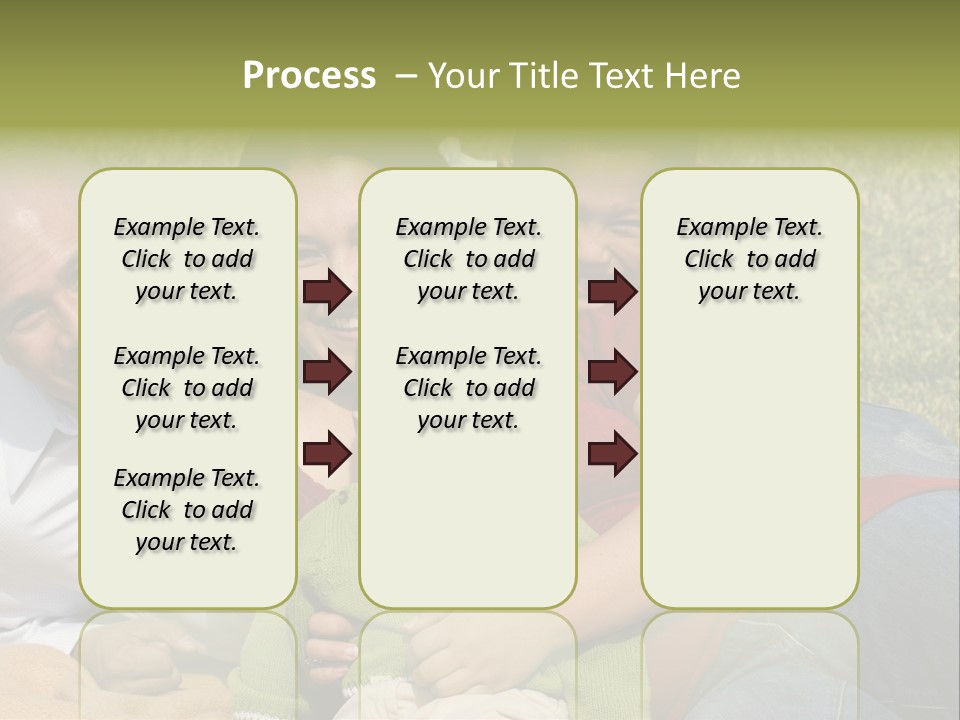 Process – Your Title Text Here

Example Text. Click to add your text.

Example Text. Click to add your text.

Example Text. Click to add your text.

Example Text. Click to add your text.

Example Text. Click to add your text.

Example Text. Click to add your text.